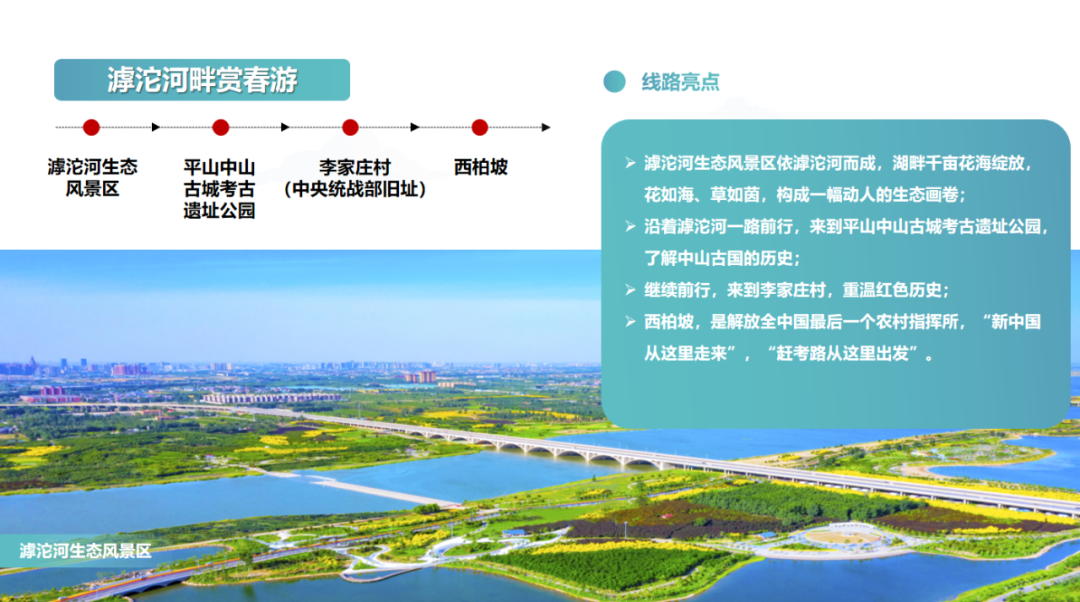 滹沱河畔赏春游

滹沱河生态风景区

平山中山古城考古遗址公园

李家庄村（中央统战部旧址）

西柏坡

线路亮点

➢ 滹沱河生态风景区依滹沱河而成，湖畔千亩花海绽放，花如海、草如茵，构成一幅动人的生态画卷；

➢ 沿着滹沱河一路前行，来到平山中山古城考古遗址公园，了解中山古国的历史；

➢ 继续前行，来到李家庄村，重温红色历史；

➢ 西柏坡，是解放全中国最后一个农村指挥所，“新中国从这里走来”，“赶考路从这里出发”。

滹沱河生态风景区